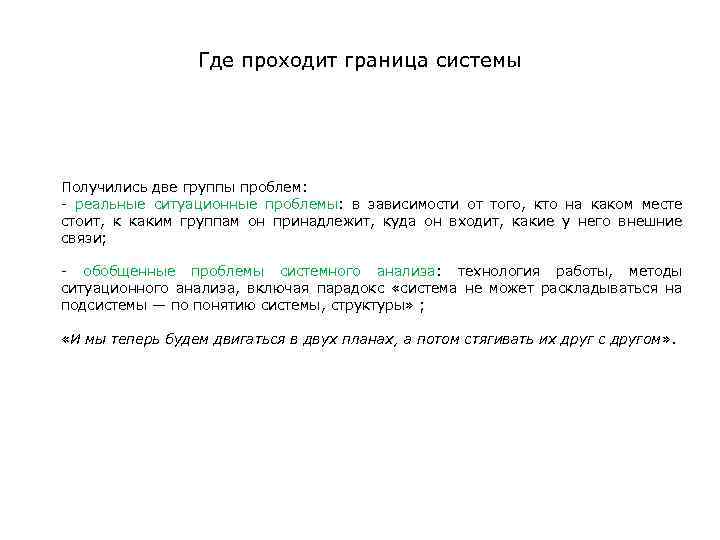 Где проходит граница системы

Получились две группы проблем:
- реальные ситуационные проблемы: в зависимости от того, кто на каком месте стоит, к каким группам он принадлежит, куда он входит, какие у него внешние связи;

- обобщенные проблемы системного анализа: технология работы, методы ситуационного анализа, включая парадокс «система не может раскладываться на подсистемы — по понятию системы, структуры» ;

«И мы теперь будем двигаться в двух планах, а потом стягивать их друг с другом».